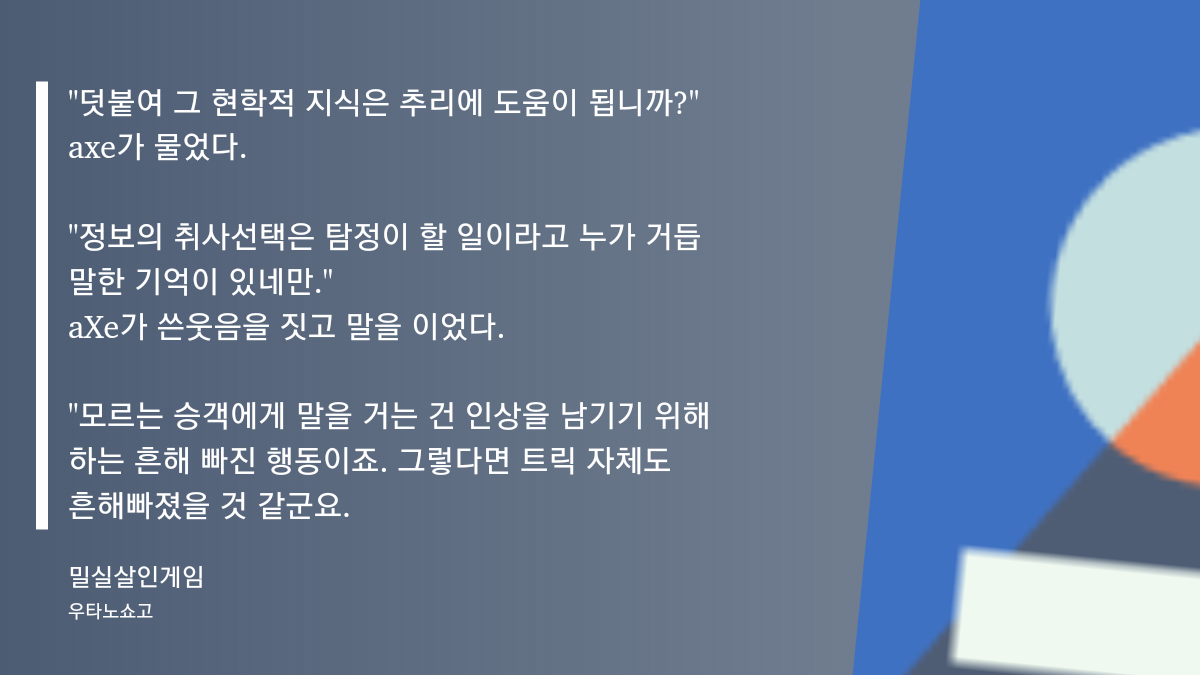 "덧붙여 그 현학적 지식은 추리에 도움이 됩니까?" axe가 물었다.

"정보의 취사선택은 탐정이 할 일이라고 누가 거듭 말한 기억이 있네만."
aXe가 쓴웃음을 짓고 말을 이었다.

"모르는 승객에게 말을 거는 건 인상을 남기기 위해 하는 흔해 빠진 행동이죠. 그렇다면 트릭 자체도 흔해빠졌을 것 같군요.

밀실살인게임
우타노쇼고